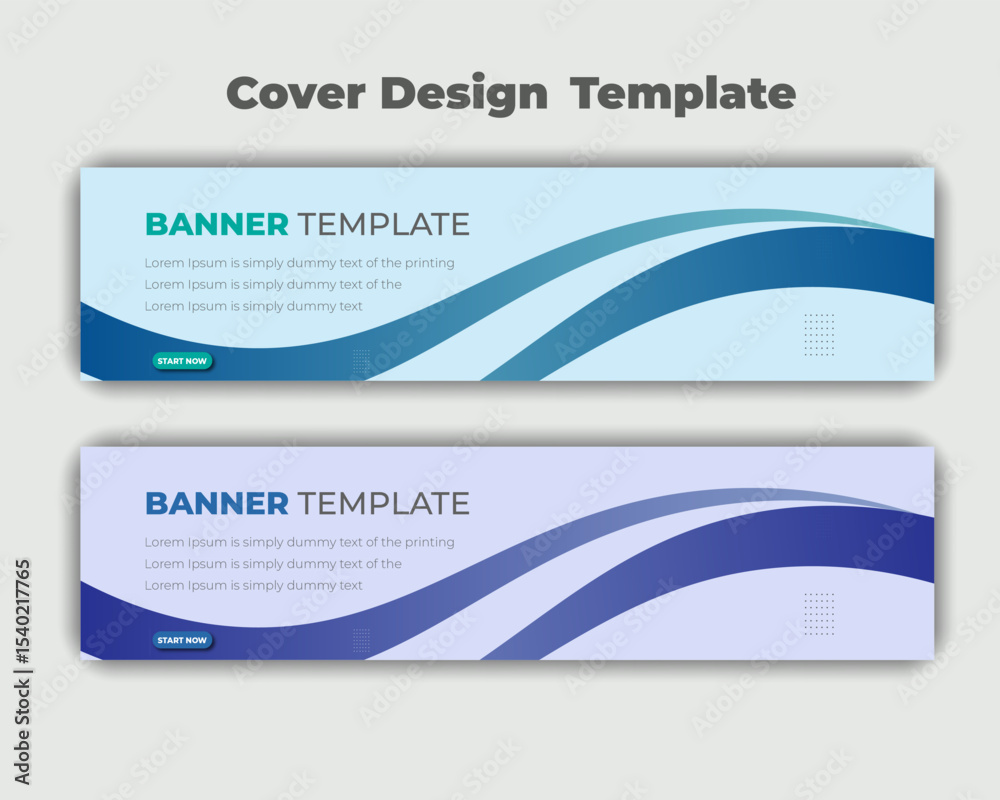 Cover Design Template

BANNER TEMPLATE

Lorem Ipsum is simply dummy text of the printing
Lorem Ipsum is simply dummy text of the
Lorem Ipsum is simply dummy text

START NOW

BANNER TEMPLATE

Lorem Ipsum is simply dummy text of the printing
Lorem Ipsum is simply dummy text of the
Lorem Ipsum is simply dummy text

START NOW

Adobe Stock | #1540217765